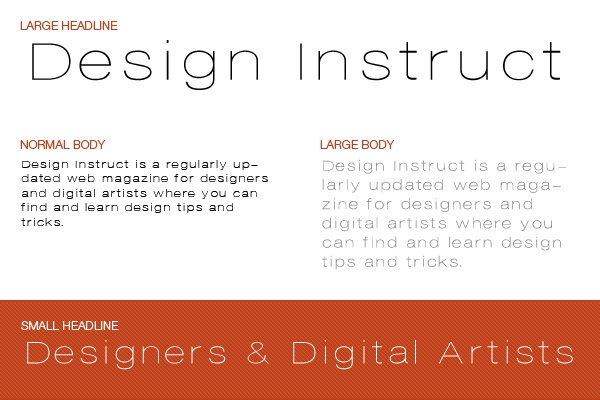 LARGE HEADLINE
Design Instruct

NORMAL BODY
Design Instruct is a regularly updated web magazine for designers and digital artists where you can find and learn design tips and tricks.

LARGE BODY
Design Instruct is a regularly updated web magazine for designers and digital artists where you can find and learn design tips and tricks.

SMALL HEADLINE
Designers & Digital Artists